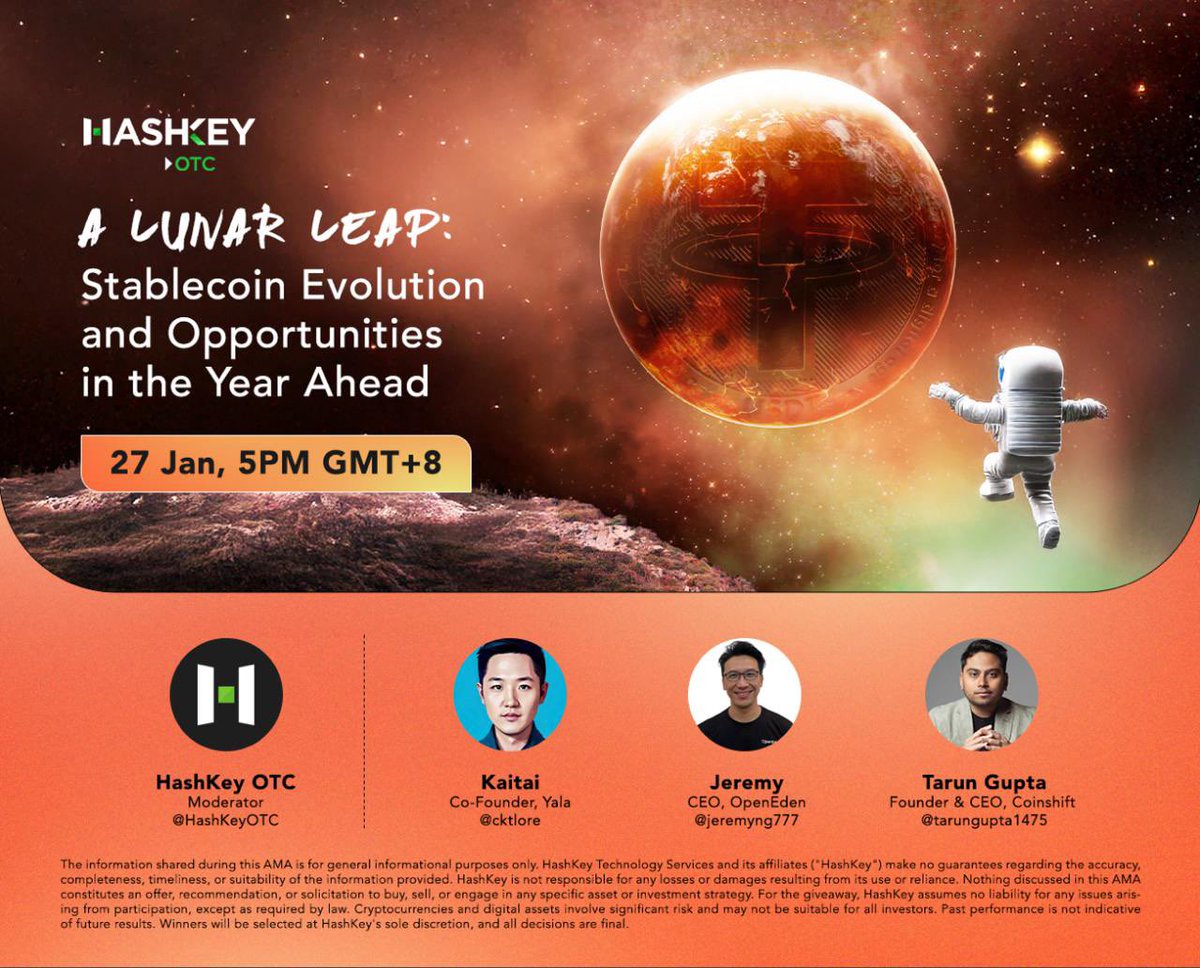 HASHKEY
OTC

A LUNAR LEAP:
Stablecoin Evolution and Opportunities in the Year Ahead

27 Jan, 5PM GMT+8

HashKey OTC
Moderator
@HashKeyOTC

Kaitai
Co-Founder, Yala
@cktlore

Jeremy
CEO, OpenEden
@jeremyng777

Tarun Gupta
Founder & CEO, Coinshift
@tarungupta1475

The information shared during this AMA is for general informational purposes only. HashKey Technology Services and its affiliates ("HashKey") make no guarantees regarding the accuracy, completeness, timeliness, or suitability of the information provided. HashKey is not responsible for any losses or damages resulting from its use or reliance. Nothing discussed in this AMA constitutes an offer, recommendation, or solicitation to buy, sell, or engage in any specific asset or investment strategy. For the giveaway, HashKey assumes no liability for any issues arising from participation, except as required by law. Cryptocurrencies and digital assets involve significant risk and may not be suitable for all investors. Past performance is not indicative of future results. Winners will be selected at HashKey's sole discretion, and all decisions are final.